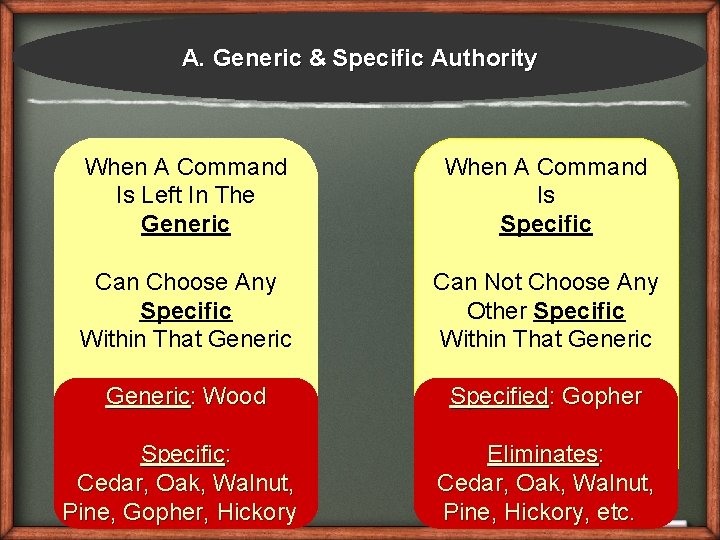 A. Generic & Specific Authority

When A Command Is Left In The Generic

Can Choose Any Specific Within That Generic

Generic: Wood

Specific: Cedar, Oak, Walnut, Pine, Gopher, Hickory

When A Command Is Specific

Can Not Choose Any Other Specific Within That Generic

Specified: Gopher

Eliminates: Cedar, Oak, Walnut, Pine, Hickory, etc.